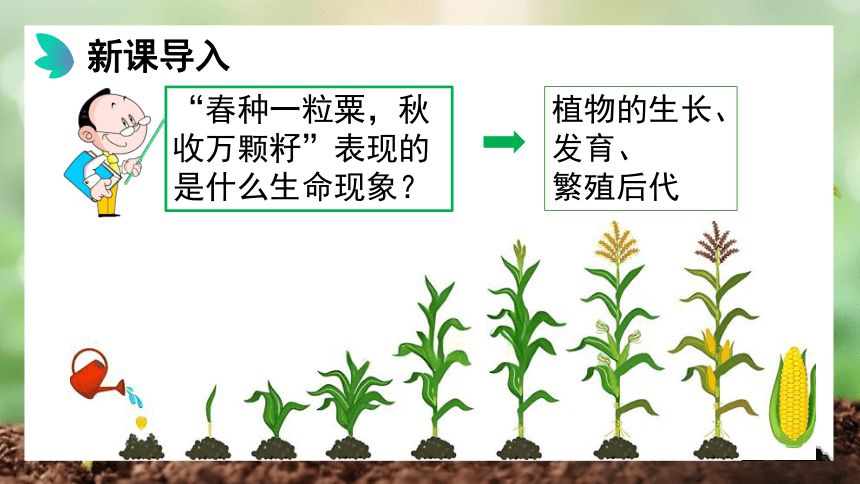 新课导入

“春种一粒粟，秋收万颗籽”表现的是什么生命现象？

植物的生长、发育、繁殖后代